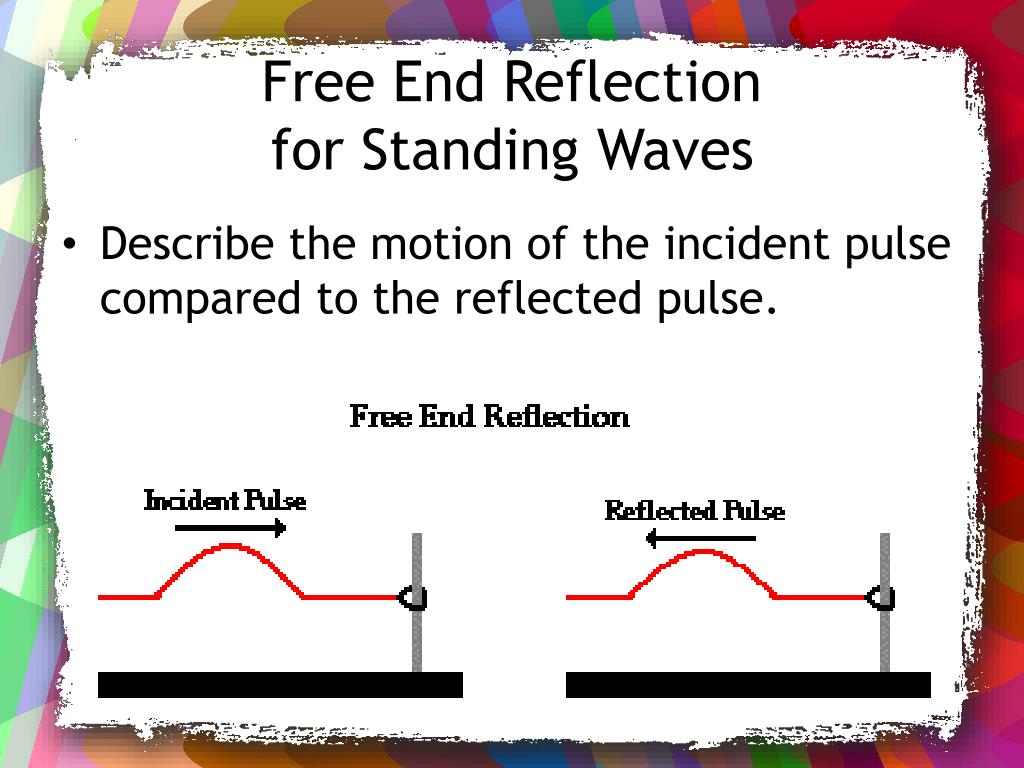 Free End Reflection for Standing Waves

• Describe the motion of the incident pulse compared to the reflected pulse.

Free End Reflection

Incident Pulse

Reflected Pulse